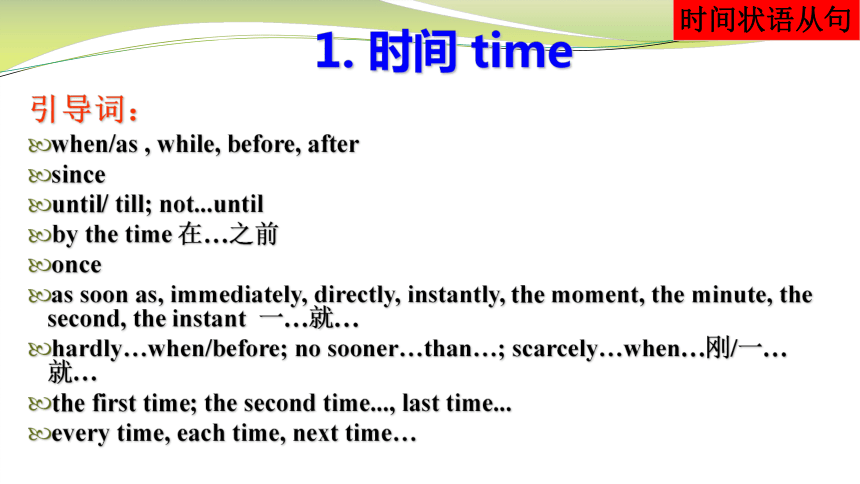 时间状语从句

1. 时间 time

引导词：

when/as , while, before, after

since

until/ till; not...until

by the time 在…之前

once

as soon as, immediately, directly, instantly, the moment, the minute, the second, the instant 一…就…

hardly…when/before; no sooner…than…; scarcely…when…刚/一…就…

the first time; the second time..., last time...

every time, each time, next time…